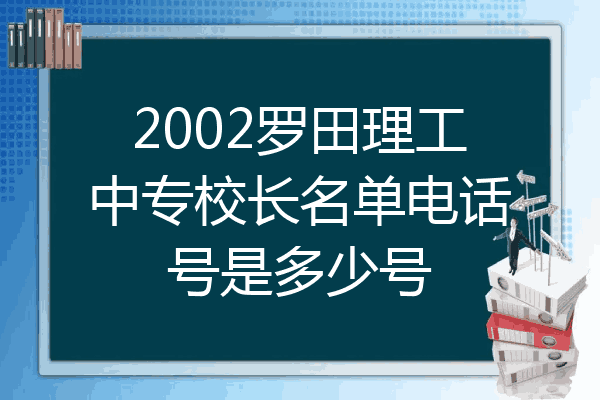 2002罗田理工中专校长名单电话号是多少号